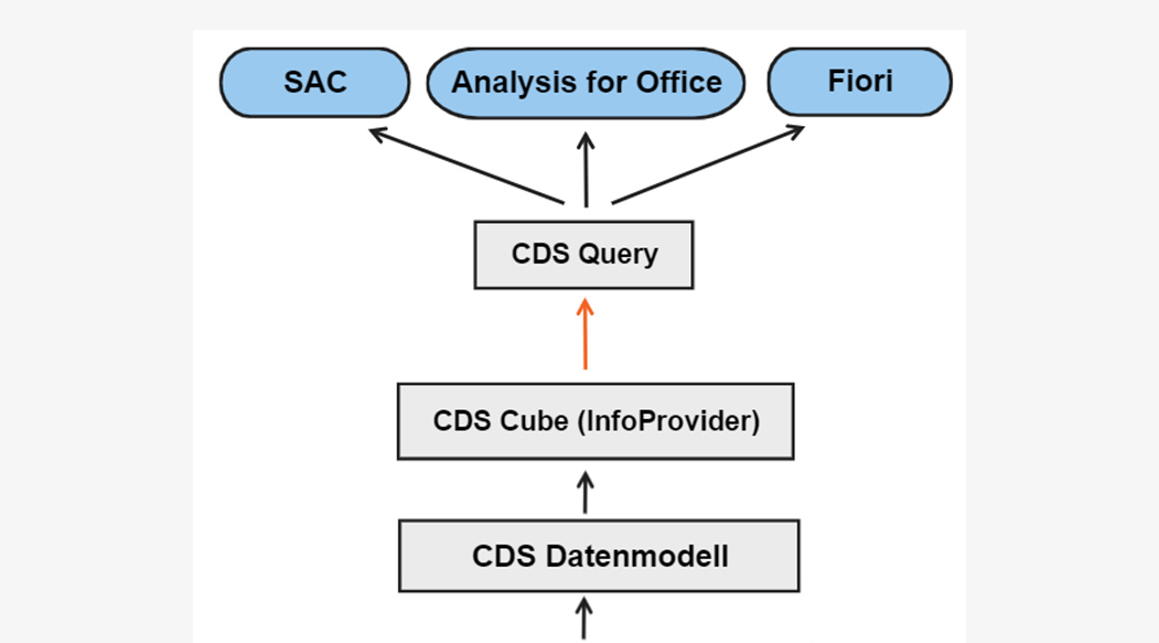 SAC

Analysis for Office

Fiori

CDS Query

CDS Cube (InfoProvider)

CDS Datenmodell